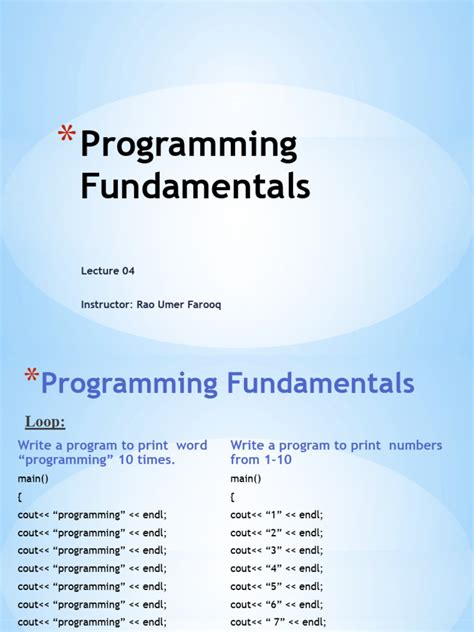 *Programming Fundamentals

Lecture 04

Instructor: Rao Umer Farooq

*Programming Fundamentals

Loop:

Write a program to print word “programming” 10 times.

main()
{
cout<< “programming” << endl;
cout<< “programming” << endl;
cout<< “programming” << endl;
cout<< “programming” << endl;
cout<< “programming” << endl;
cout<< “programming” << endl;
cout<< “programming” << endl;

Write a program to print numbers from 1-10

main()
{
cout<< “1” << endl;
cout<< “2” << endl;
cout<< “3” << endl;
cout<< “4” << endl;
cout<< “5” << endl;
cout<< “6” << endl;
cout<< “ 7” << endl;